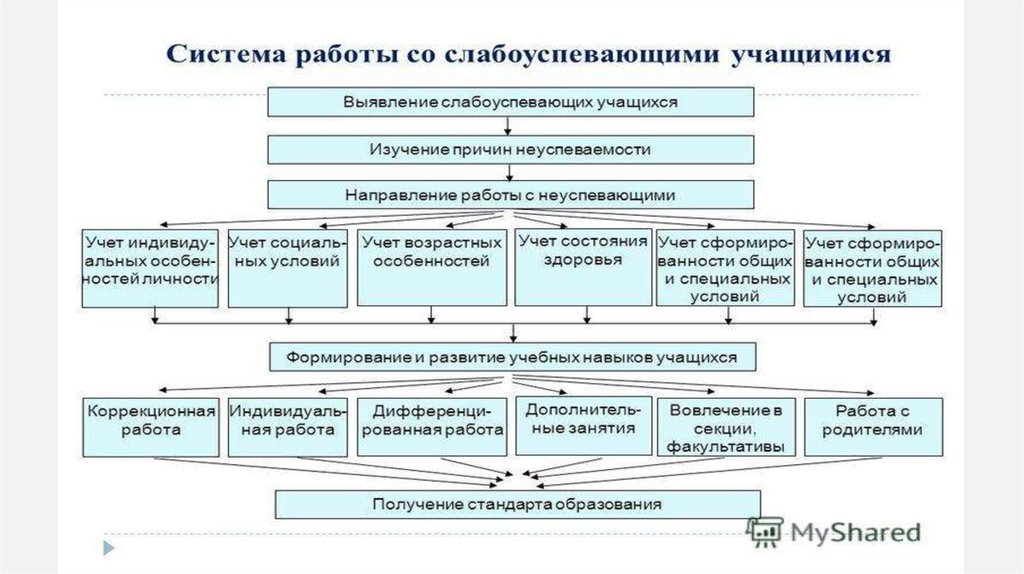 Система работы со слабоуспевающими учащимися

Выявление слабоуспевающих учащихся

Изучение причин неуспеваемости

Направление работы с неуспевающими

Учет индивидуальных особенностей личности

Учет социальных условий

Учет возрастных особенностей

Учет состояния здоровья

Учет сформированности общих и специальных условий

Учет сформированности общих и специальных условий

Формирование и развитие учебных навыков учащихся

Коррекционная работа

Индивидуальная работа

Дифференцированная работа

Дополнительные занятия

Вовлечение в секции, факультативы

Работа с родителями

Получение стандарта образования

MyShared